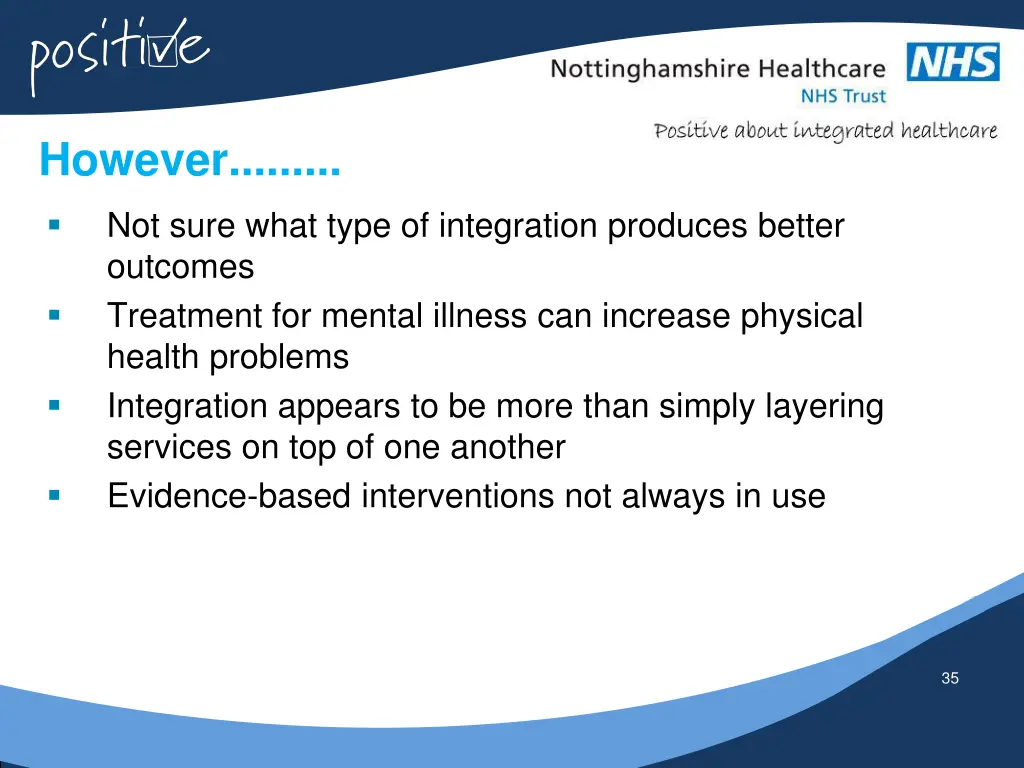 positive

Nottinghamshire Healthcare NHS

NHS Trust

Positive about integrated healthcare

However.........

▪ Not sure what type of integration produces better outcomes
▪ Treatment for mental illness can increase physical health problems
▪ Integration appears to be more than simply layering services on top of one another
▪ Evidence-based interventions not always in use

35